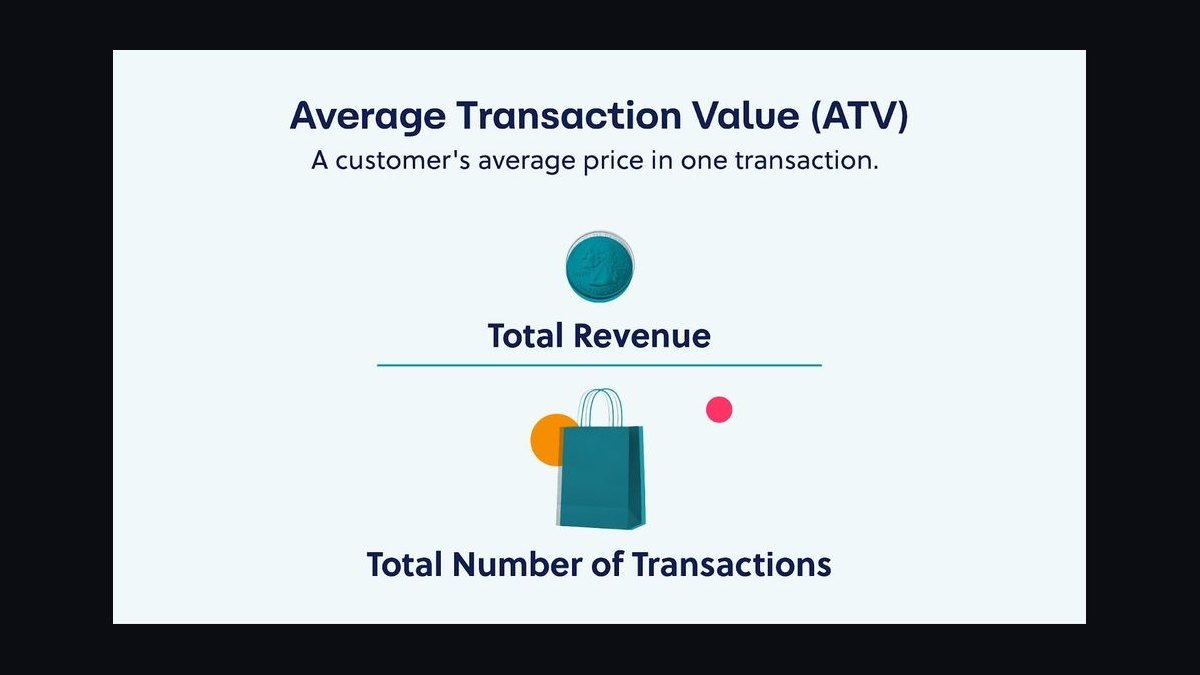 Average Transaction Value (ATV)
A customer's average price in one transaction.

Total Revenue

Total Number of Transactions